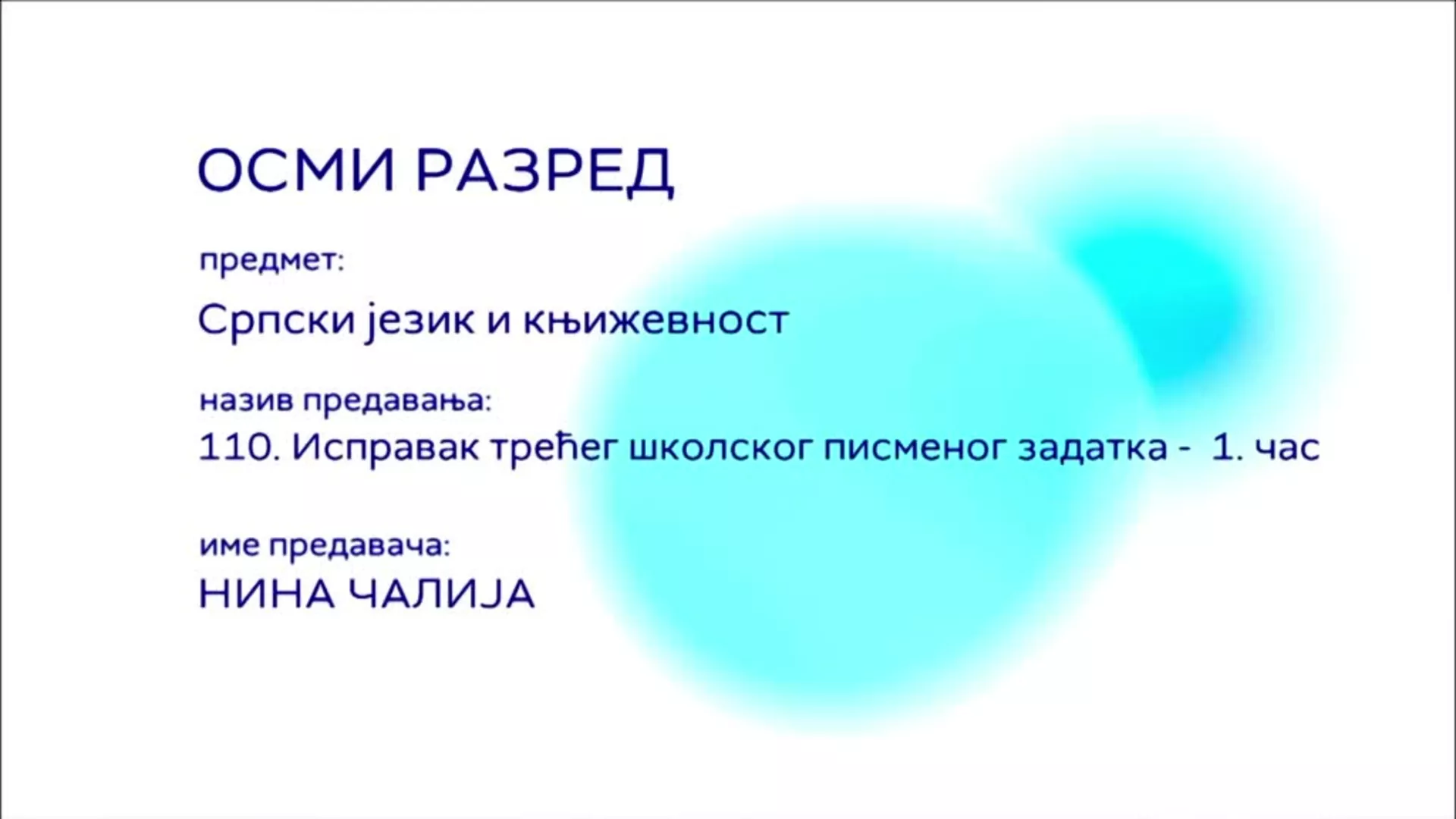 ОСМИ РАЗРЕД

предмет:

Српски језик и књижевност

назив предавања:
110. Исправак трећег школског писменог задатка - 1. час

име предавача:
НИНА ЧАЛИЈА